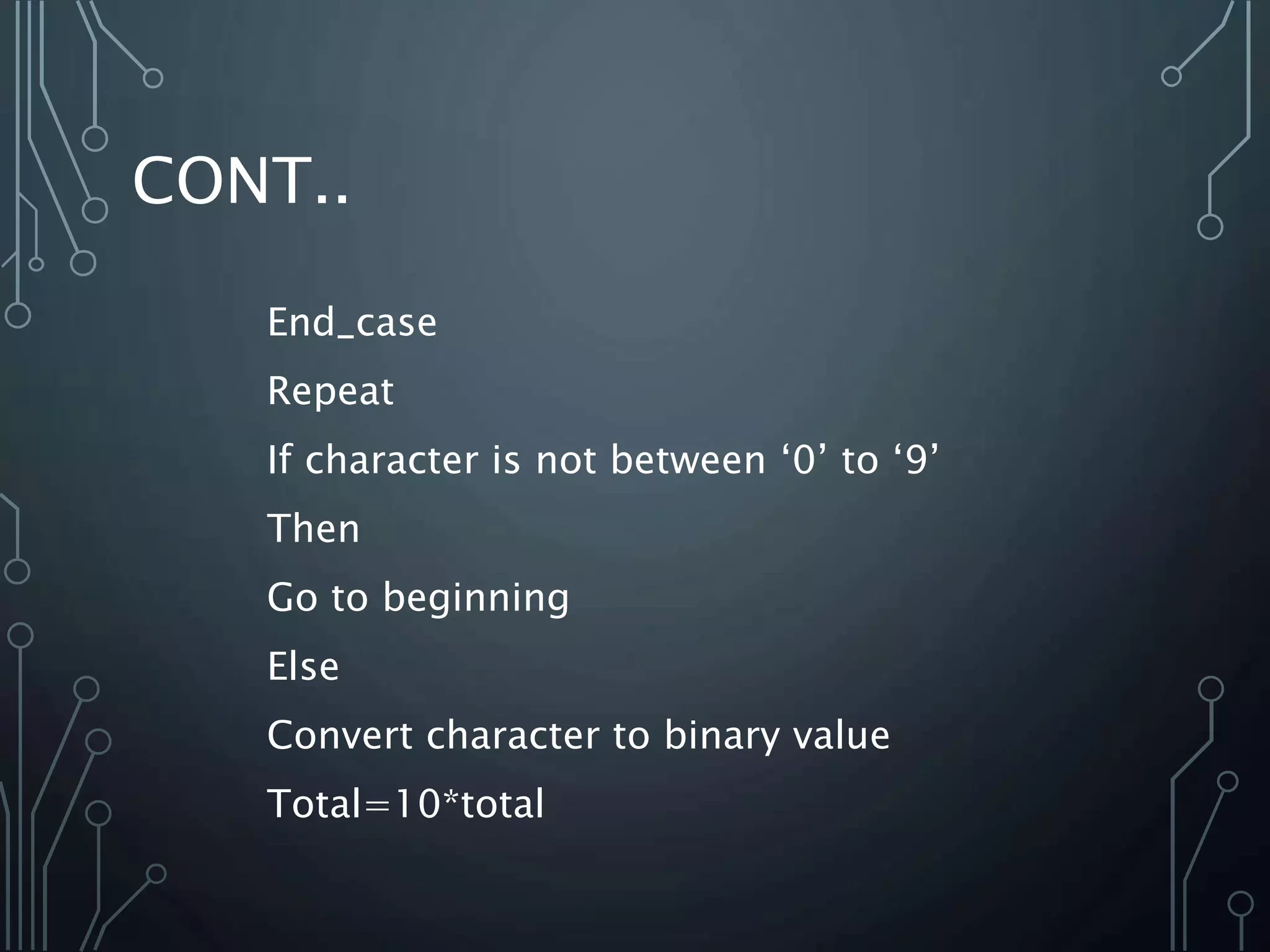 CONT..

End_case

Repeat

If character is not between ‘0’ to ‘9’

Then

Go to beginning

Else

Convert character to binary value

Total=10*total